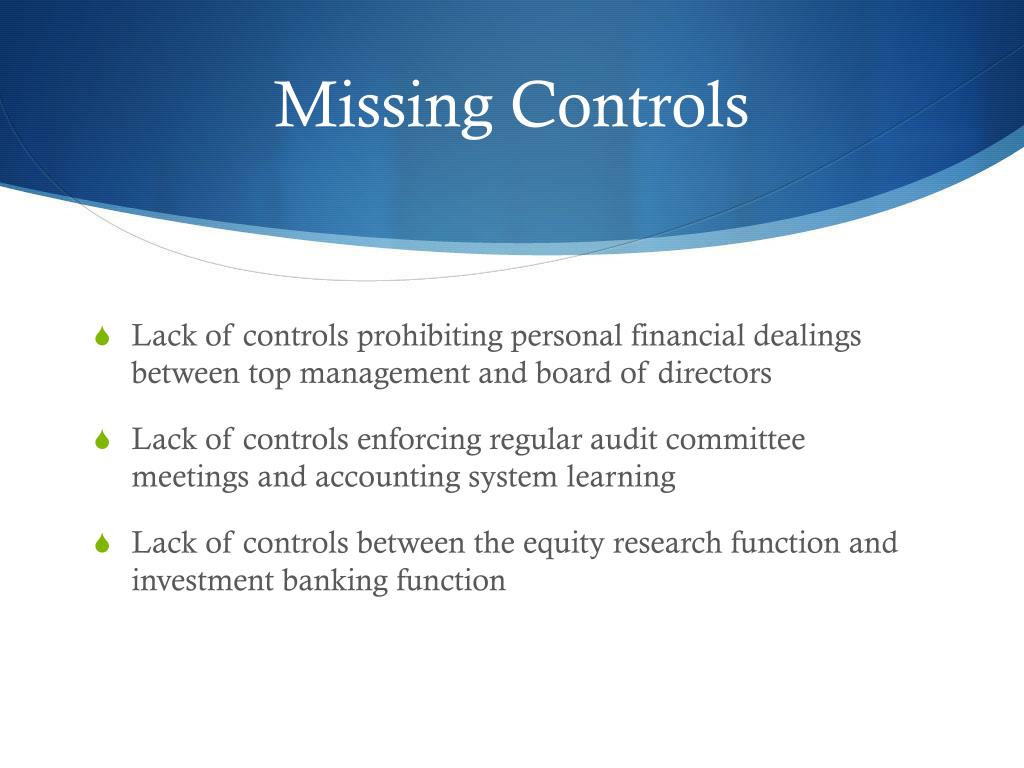 Missing Controls

Lack of controls prohibiting personal financial dealings between top management and board of directors

Lack of controls enforcing regular audit committee meetings and accounting system learning

Lack of controls between the equity research function and investment banking function